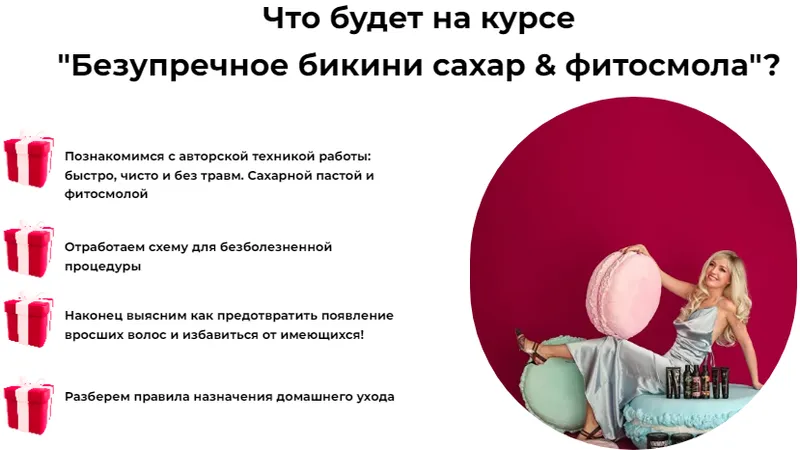 Что будет на курсе
"Безупречное бикини сахар & фитосмола"?

Познакомимся с авторской техникой работы: быстро, чисто и без травм. Сахарной пастой и фитосмолой

Отработаем схему для безболезненной процедуры

Наконец выясним как предотвратить появление вросших волос и избавиться от имеющихся!

Разберем правила назначения домашнего ухода